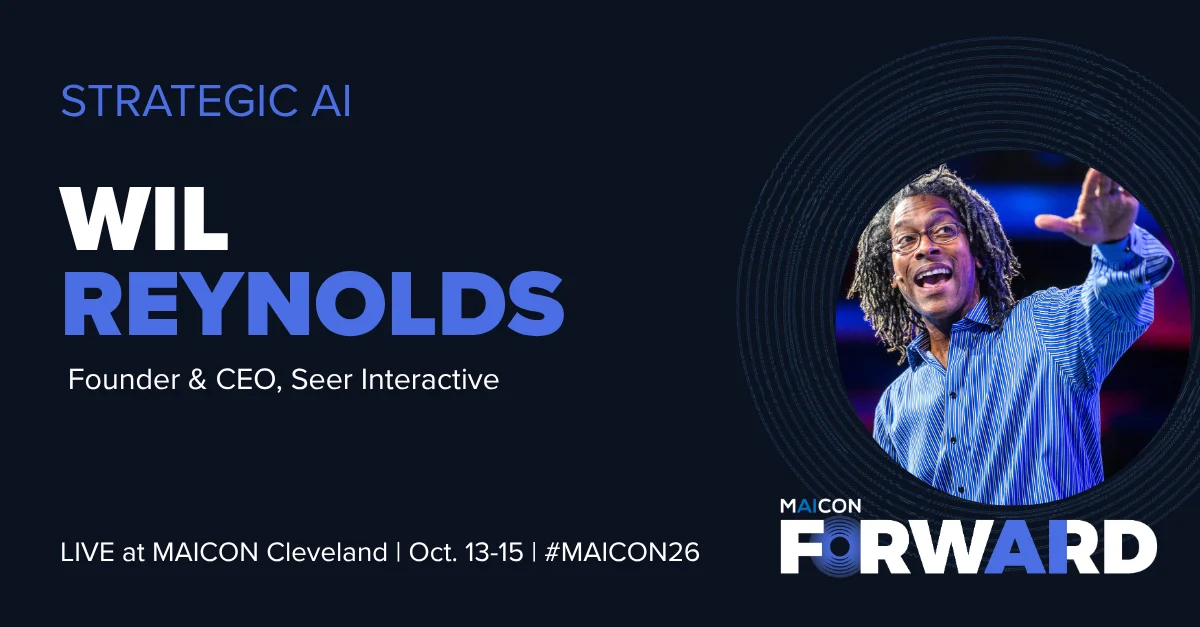 STRATEGIC AI

WIL
REYNOLDS

Founder & CEO, Seer Interactive

LIVE at MAICON Cleveland | Oct. 13-15 | #MAICON26

MAICON
FORWARD